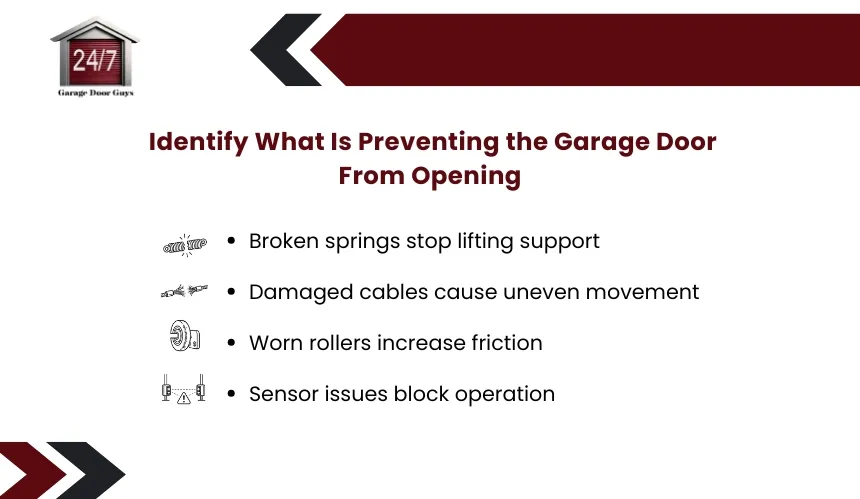 24/7
Garage Door Guys

Identify What Is Preventing the Garage Door From Opening

• Broken springs stop lifting support
• Damaged cables cause uneven movement
• Worn rollers increase friction
• Sensor issues block operation